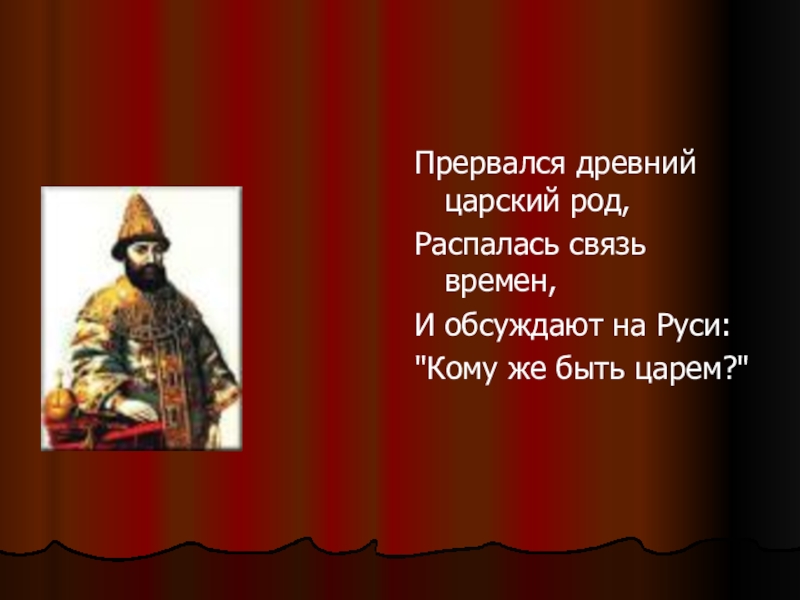 Прервался древний царский род,
Распалась связь времен,
И обсуждают на Руси:
"Кому же быть царем?"